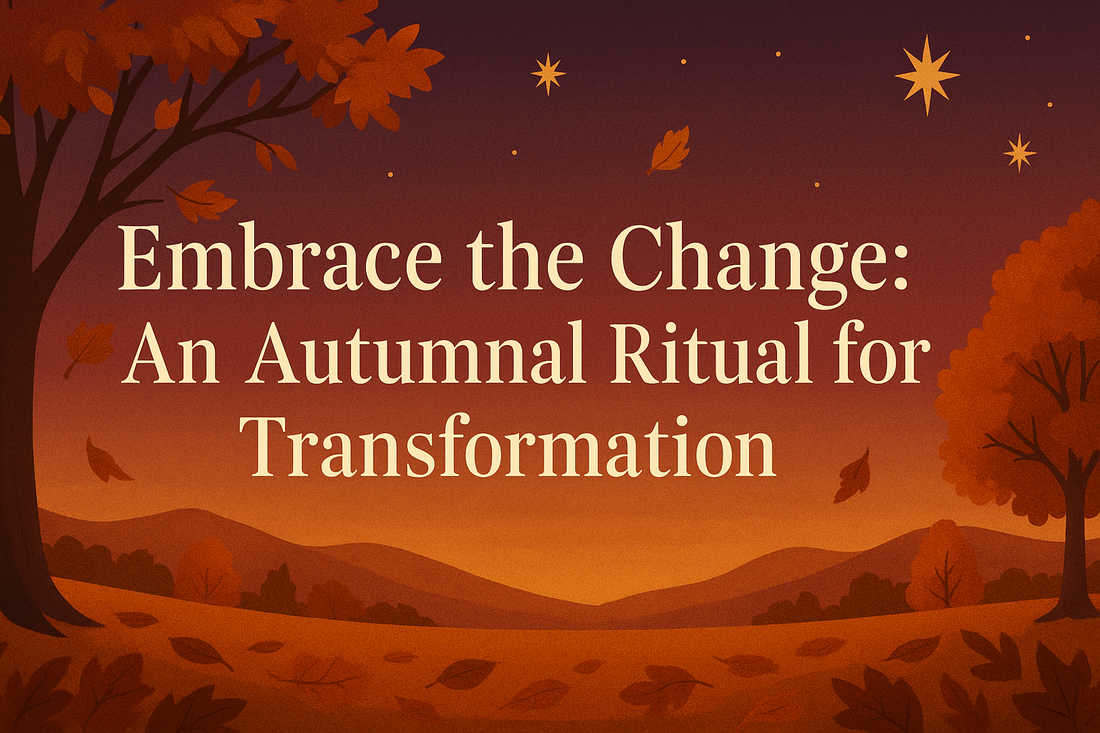 Embrace the Change: An Autumnal Ritual for Transformation